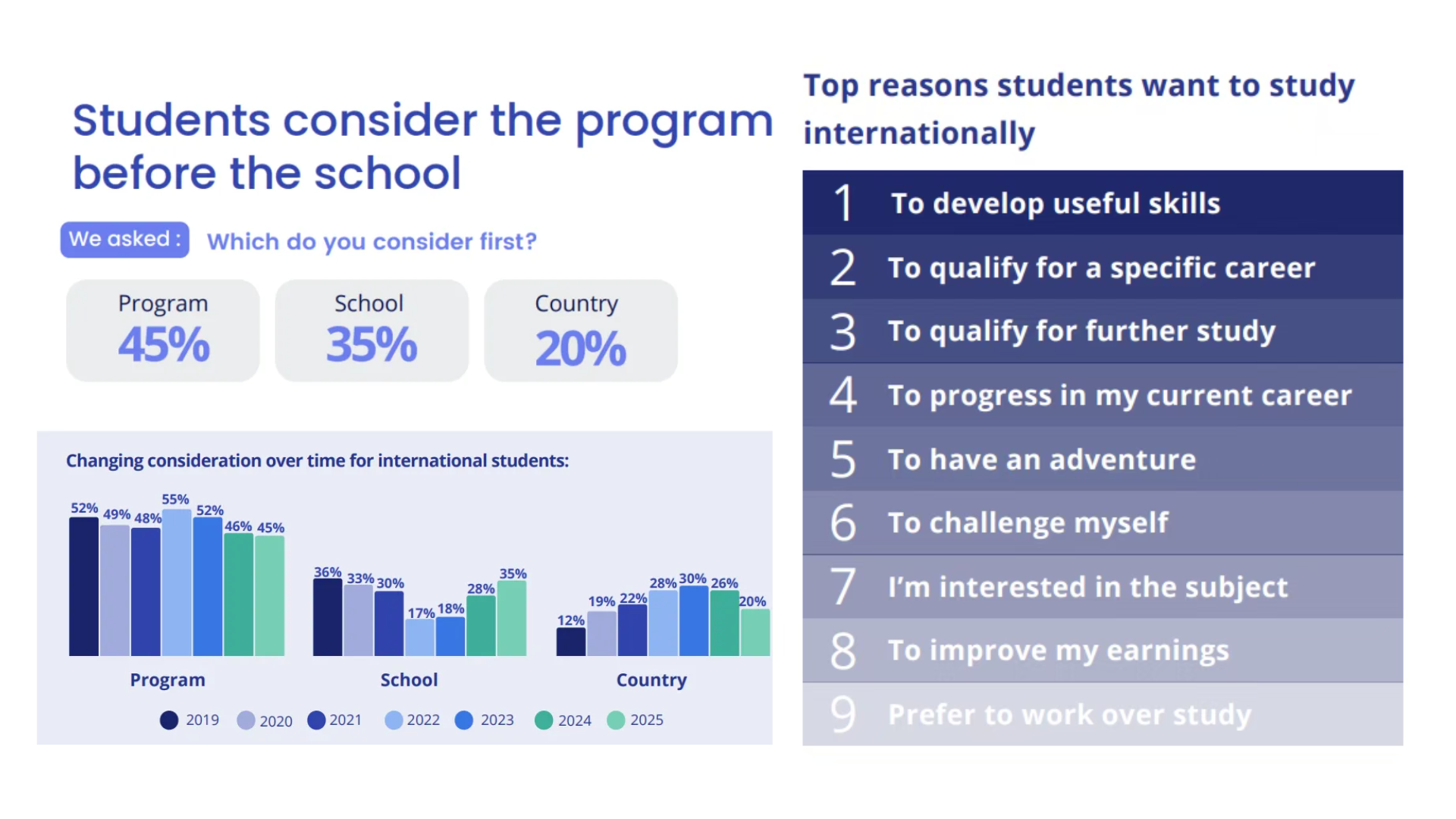 Students consider the program before the school

We asked : Which do you consider first?

Program
45%

School
35%

Country
20%

Changing consideration over time for international students:

52% 49% 48% 55% 52% 46% 45%

36% 33% 30% 17% 18% 28% 35%

12% 19% 22% 28% 30% 26% 20%

Program School Country

2019 2020 2021 2022 2023 2024 2025

Top reasons students want to study internationally

1 To develop useful skills
2 To qualify for a specific career
3 To qualify for further study
4 To progress in my current career
5 To have an adventure
6 To challenge myself
7 I'm interested in the subject
8 To improve my earnings
9 Prefer to work over study